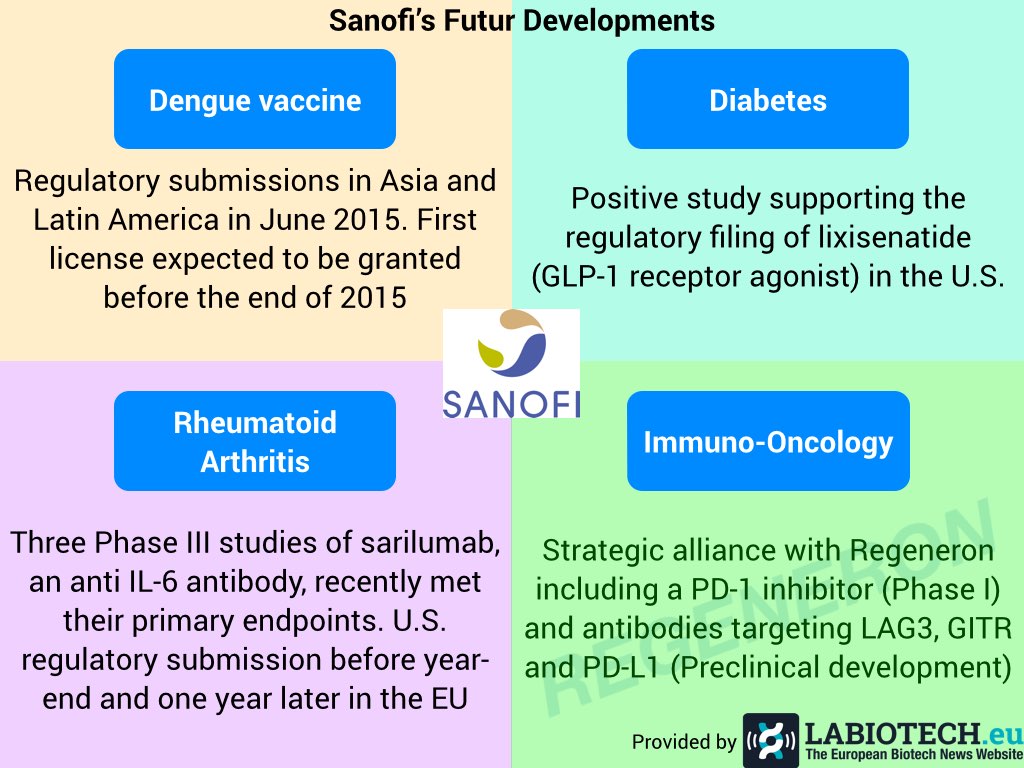 Sanofi's Futur Developments

Dengue vaccine

Regulatory submissions in Asia and Latin America in June 2015. First license expected to be granted before the end of 2015

Diabetes

Positive study supporting the regulatory filing of lixisenatide (GLP-1 receptor agonist) in the U.S.

SANOFI

Rheumatoid Arthritis

Three Phase III studies of sarilumab, an anti IL-6 antibody, recently met their primary endpoints. U.S. regulatory submission before year-end and one year later in the EU

Immuno-Oncology

REGENERON

Strategic alliance with Regeneron including a PD-1 inhibitor (Phase I) and antibodies targeting LAG3, GITR and PD-L1 (Preclinical development)

Provided by LABIOTECH.eu The European Biotech News Website